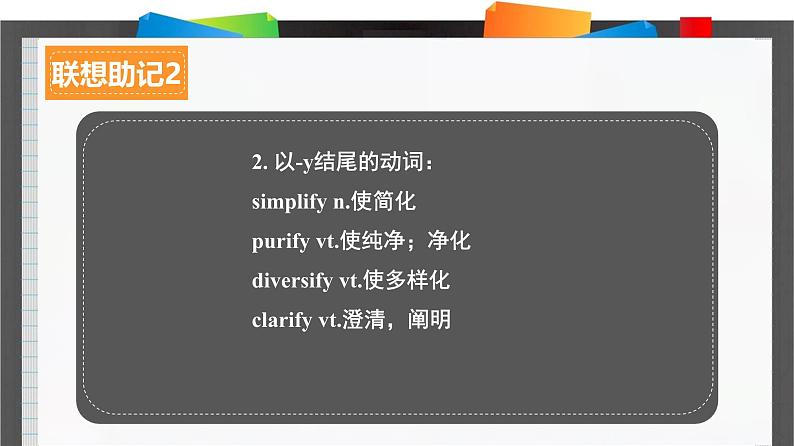 联想助记2

2. 以-y结尾的动词：
simplify n.使简化
purify vt.使纯净；净化
diversify vt.使多样化
clarify vt.澄清，阐明